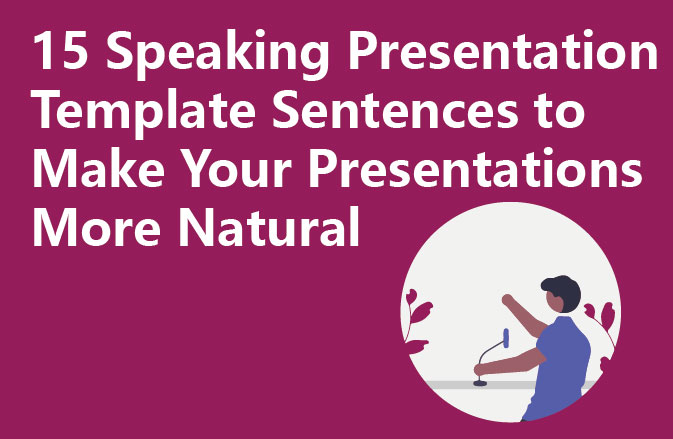 15 Speaking Presentation Template Sentences to Make Your Presentations More Natural